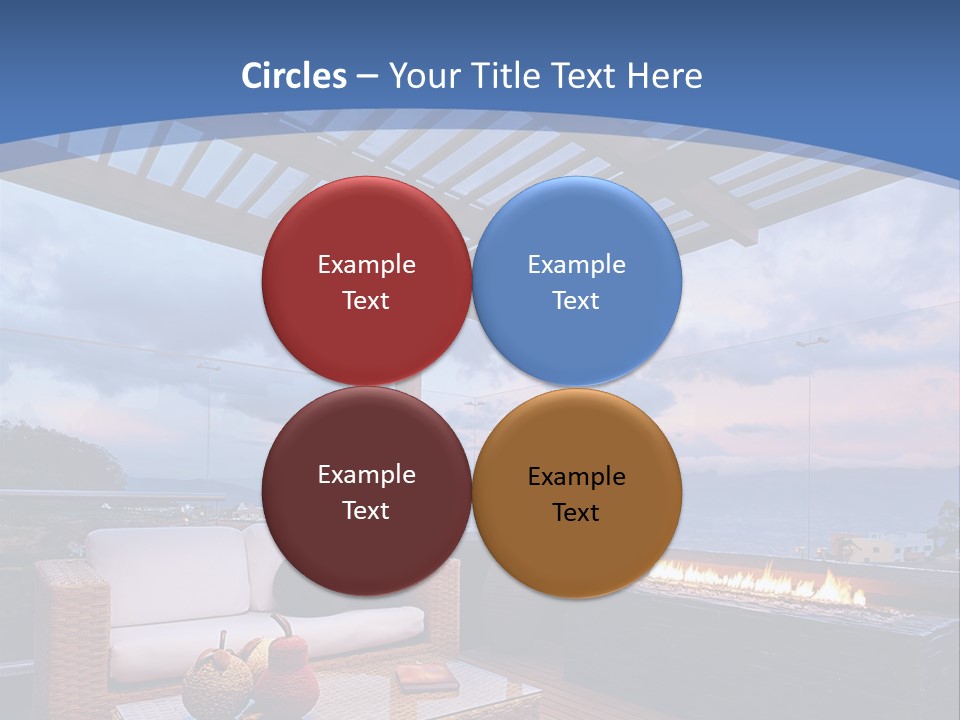 Circles – Your Title Text Here

Example Text

Example Text

Example Text

Example Text